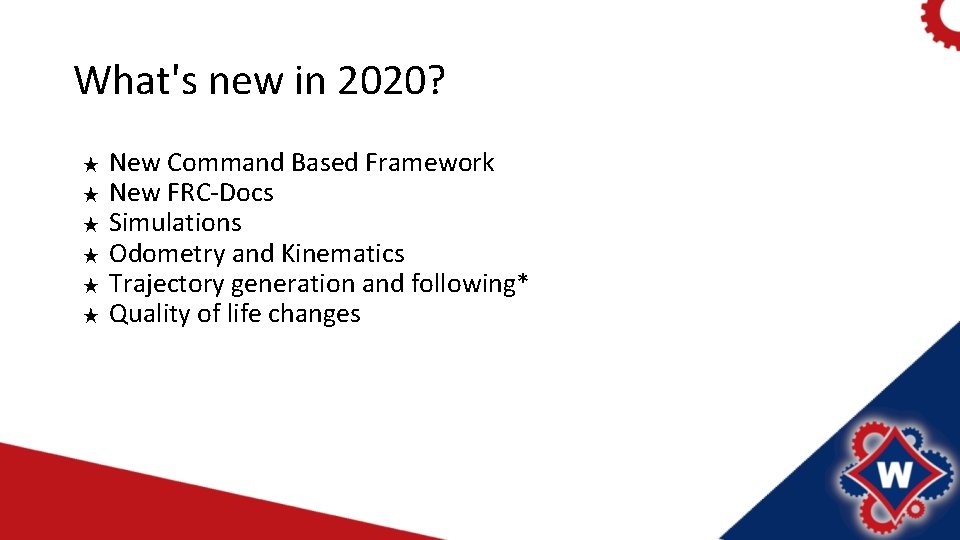 What's new in 2020?

★ New Command Based Framework
★ New FRC-Docs
★ Simulations
★ Odometry and Kinematics
★ Trajectory generation and following*
★ Quality of life changes

W